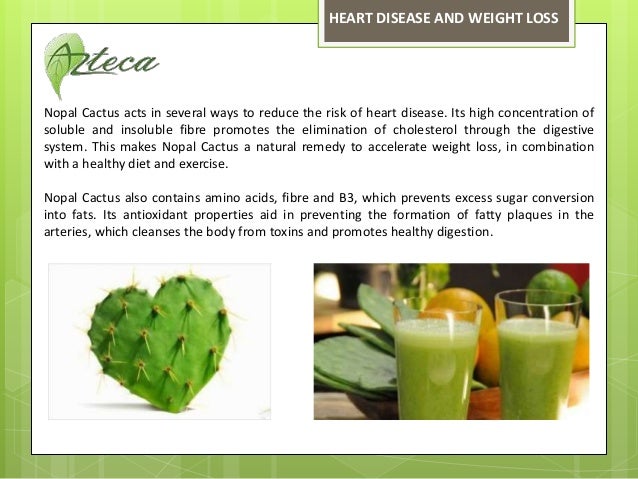 HEART DISEASE AND WEIGHT LOSS

Azteca

Nopal Cactus acts in several ways to reduce the risk of heart disease. Its high concentration of soluble and insoluble fibre promotes the elimination of cholesterol through the digestive system. This makes Nopal Cactus a natural remedy to accelerate weight loss, in combination with a healthy diet and exercise.

Nopal Cactus also contains amino acids, fibre and B3, which prevents excess sugar conversion into fats. Its antioxidant properties aid in preventing the formation of fatty plaques in the arteries, which cleanses the body from toxins and promotes healthy digestion.